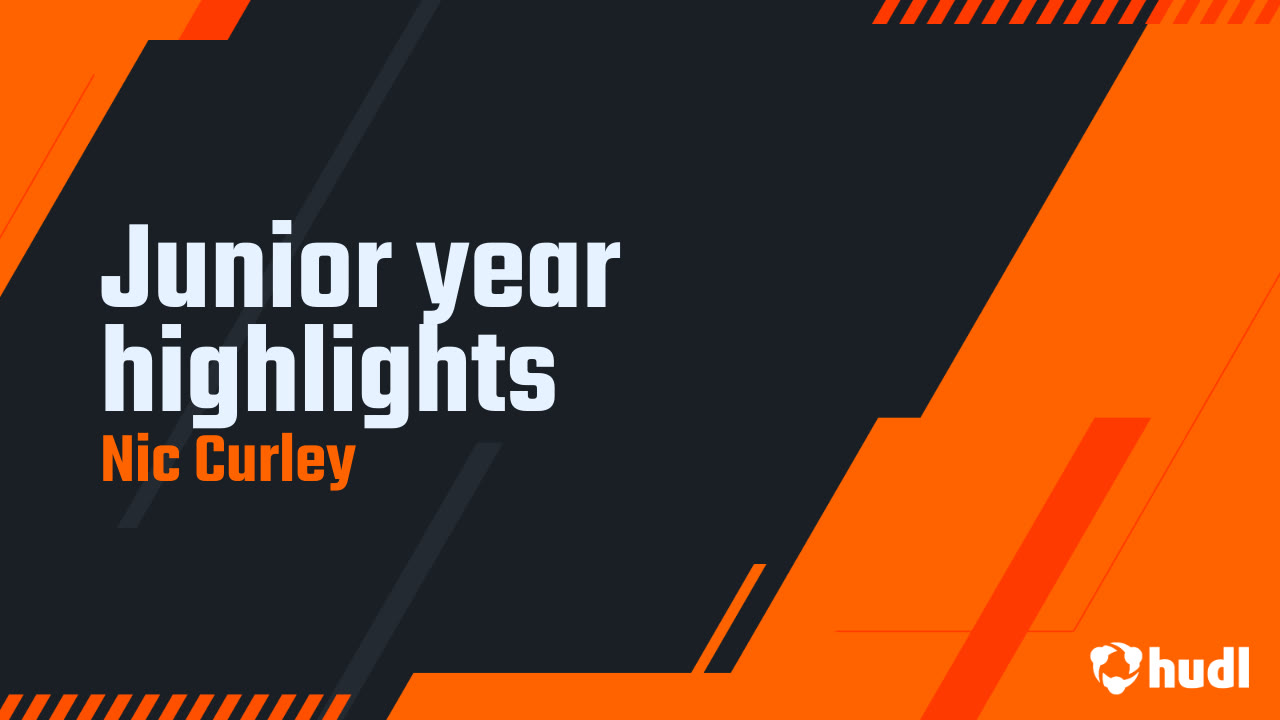 Junior year highlights
Nic Curley
hudl